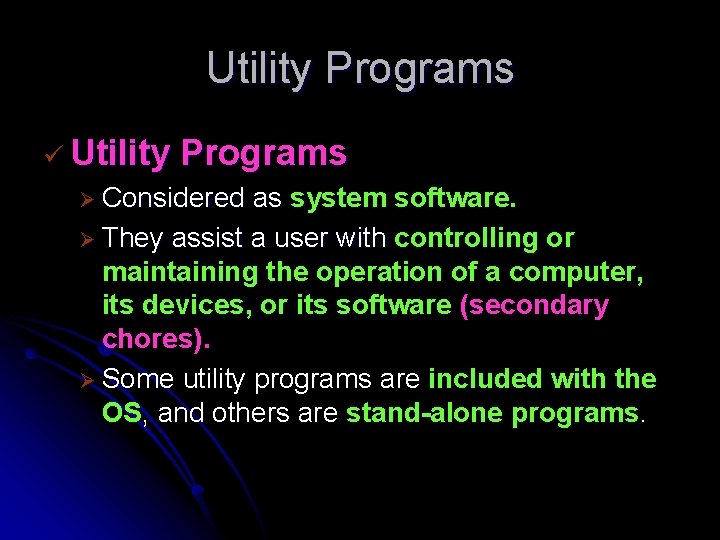 Utility Programs

✓ Utility Programs

➢ Considered as system software.

➢ They assist a user with controlling or maintaining the operation of a computer, its devices, or its software (secondary chores).

➢ Some utility programs are included with the OS, and others are stand-alone programs.